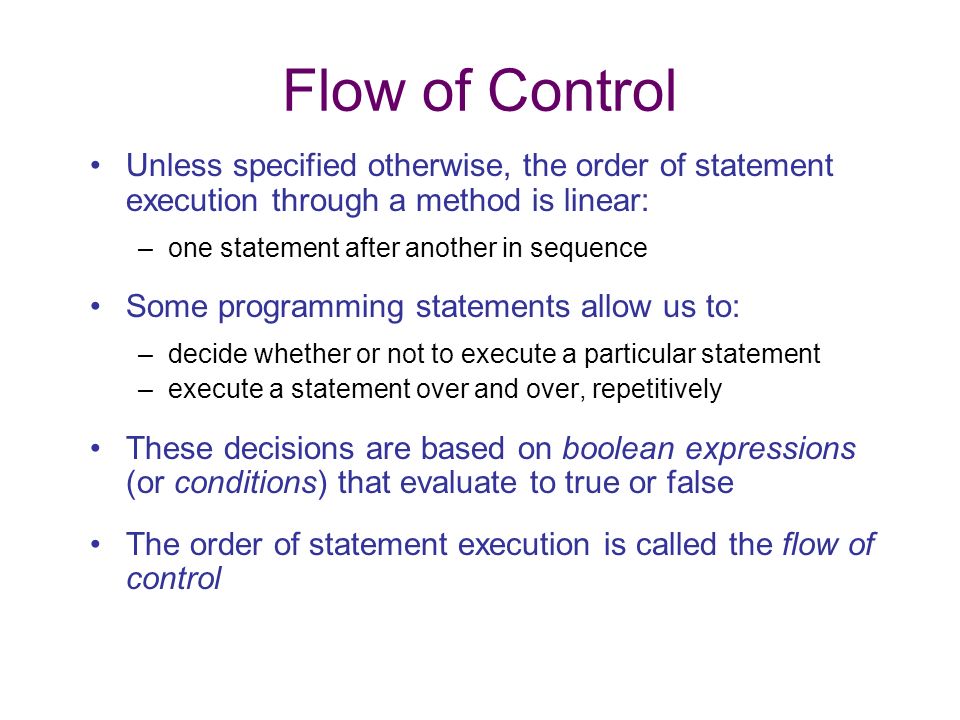 Flow of Control

• Unless specified otherwise, the order of statement execution through a method is linear:
– one statement after another in sequence

• Some programming statements allow us to:
– decide whether or not to execute a particular statement
– execute a statement over and over, repetitively

• These decisions are based on boolean expressions (or conditions) that evaluate to true or false

• The order of statement execution is called the flow of control